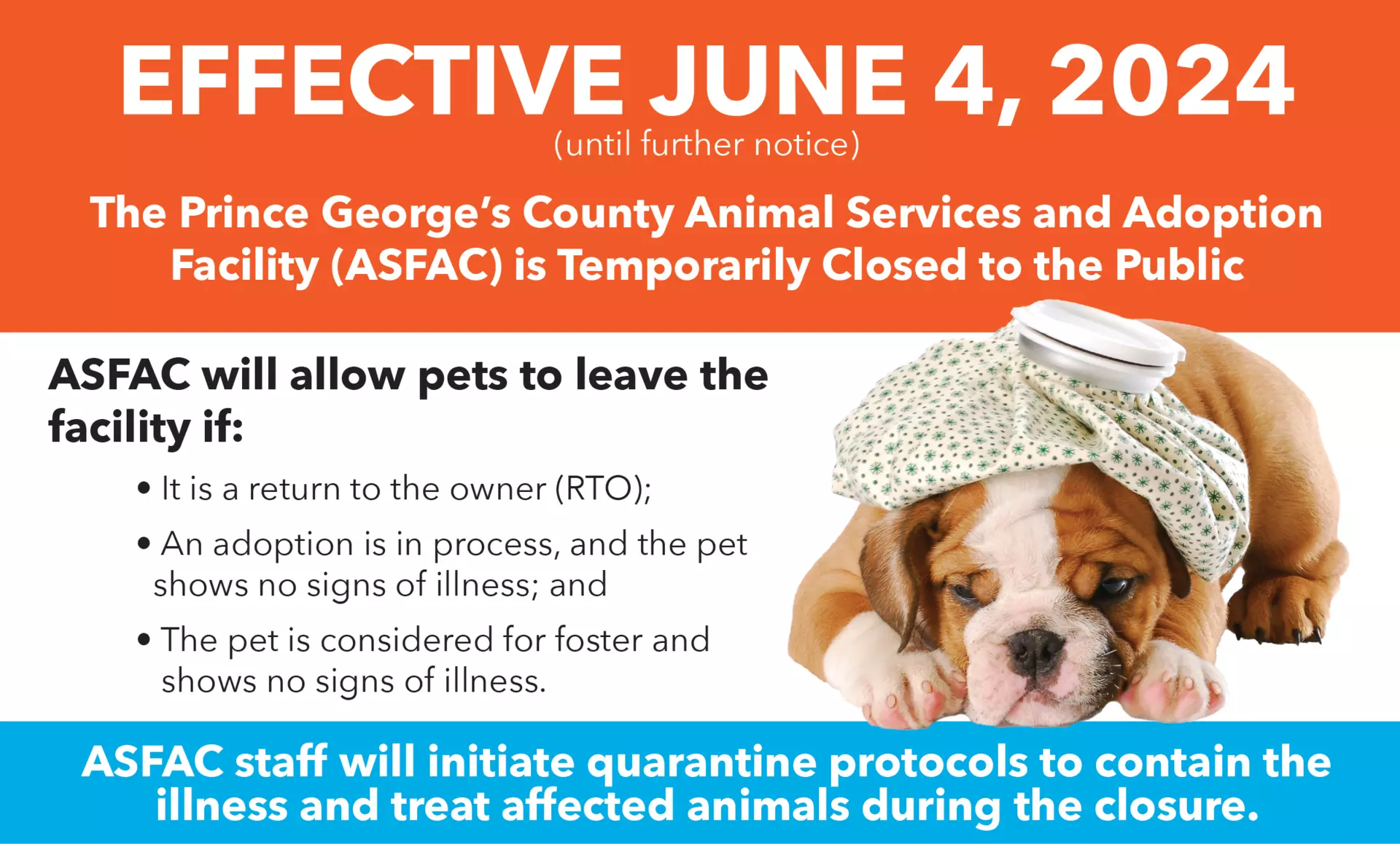 EFFECTIVE JUNE 4, 2024
(until further notice)

The Prince George's County Animal Services and Adoption Facility (ASFAC) is Temporarily Closed to the Public

ASFAC will allow pets to leave the facility if:

• It is a return to the owner (RTO);
• An adoption is in process, and the pet shows no signs of illness; and
• The pet is considered for foster and shows no signs of illness.

ASFAC staff will initiate quarantine protocols to contain the illness and treat affected animals during the closure.